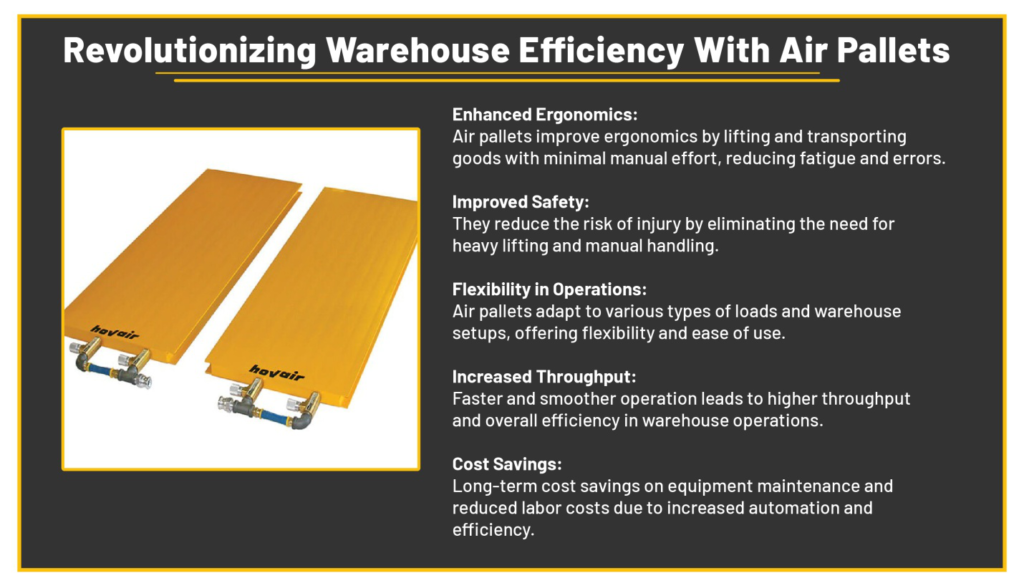 Revolutionizing Warehouse Efficiency With Air Pallets

hovair

hovair

Enhanced Ergonomics:
Air pallets improve ergonomics by lifting and transporting goods with minimal manual effort, reducing fatigue and errors.

Improved Safety:
They reduce the risk of injury by eliminating the need for heavy lifting and manual handling.

Flexibility in Operations:
Air pallets adapt to various types of loads and warehouse setups, offering flexibility and ease of use.

Increased Throughput:
Faster and smoother operation leads to higher throughput and overall efficiency in warehouse operations.

Cost Savings:
Long-term cost savings on equipment maintenance and reduced labor costs due to increased automation and efficiency.